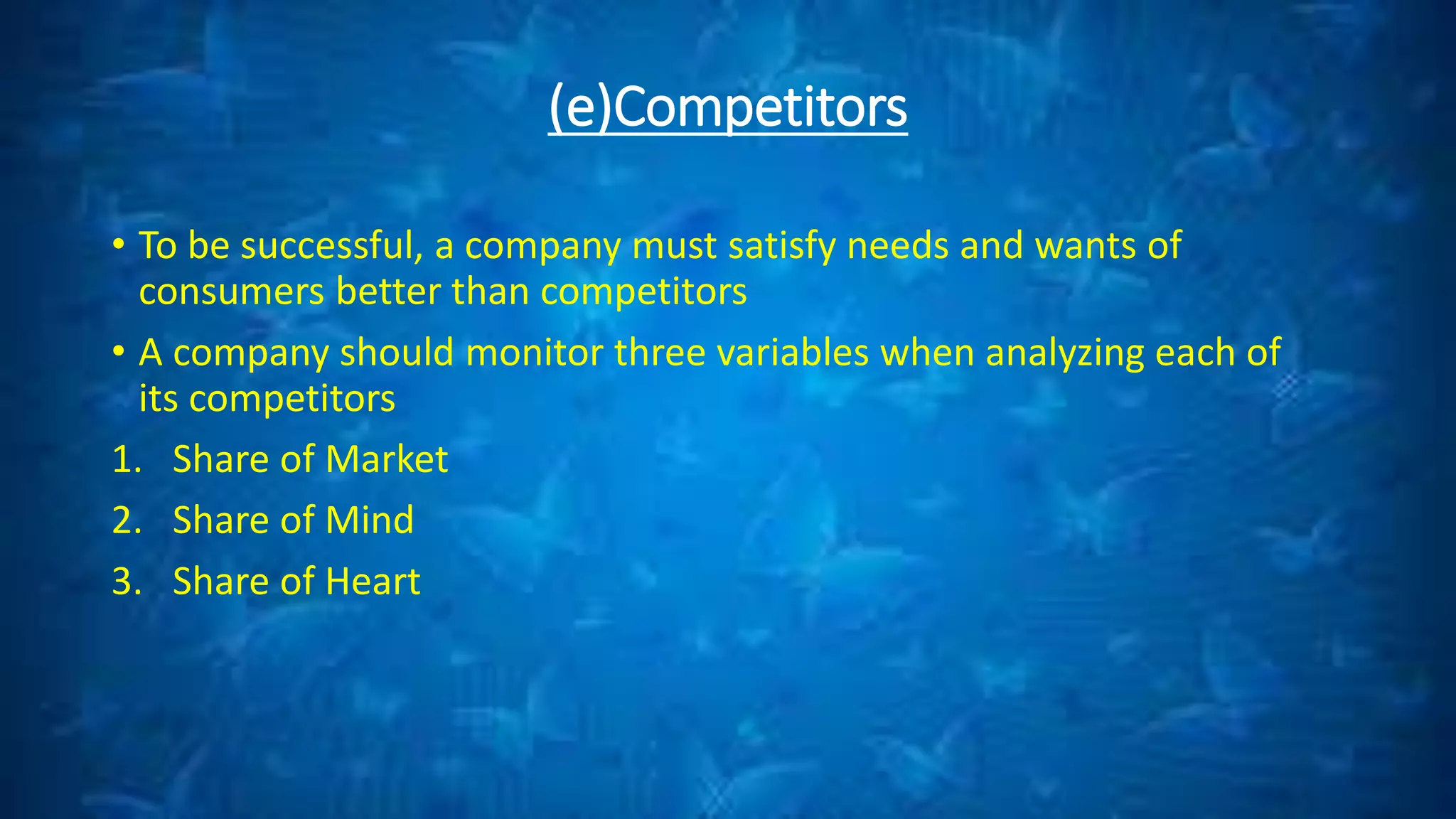 (e)Competitors

• To be successful, a company must satisfy needs and wants of consumers better than competitors

• A company should monitor three variables when analyzing each of its competitors

1. Share of Market

2. Share of Mind

3. Share of Heart